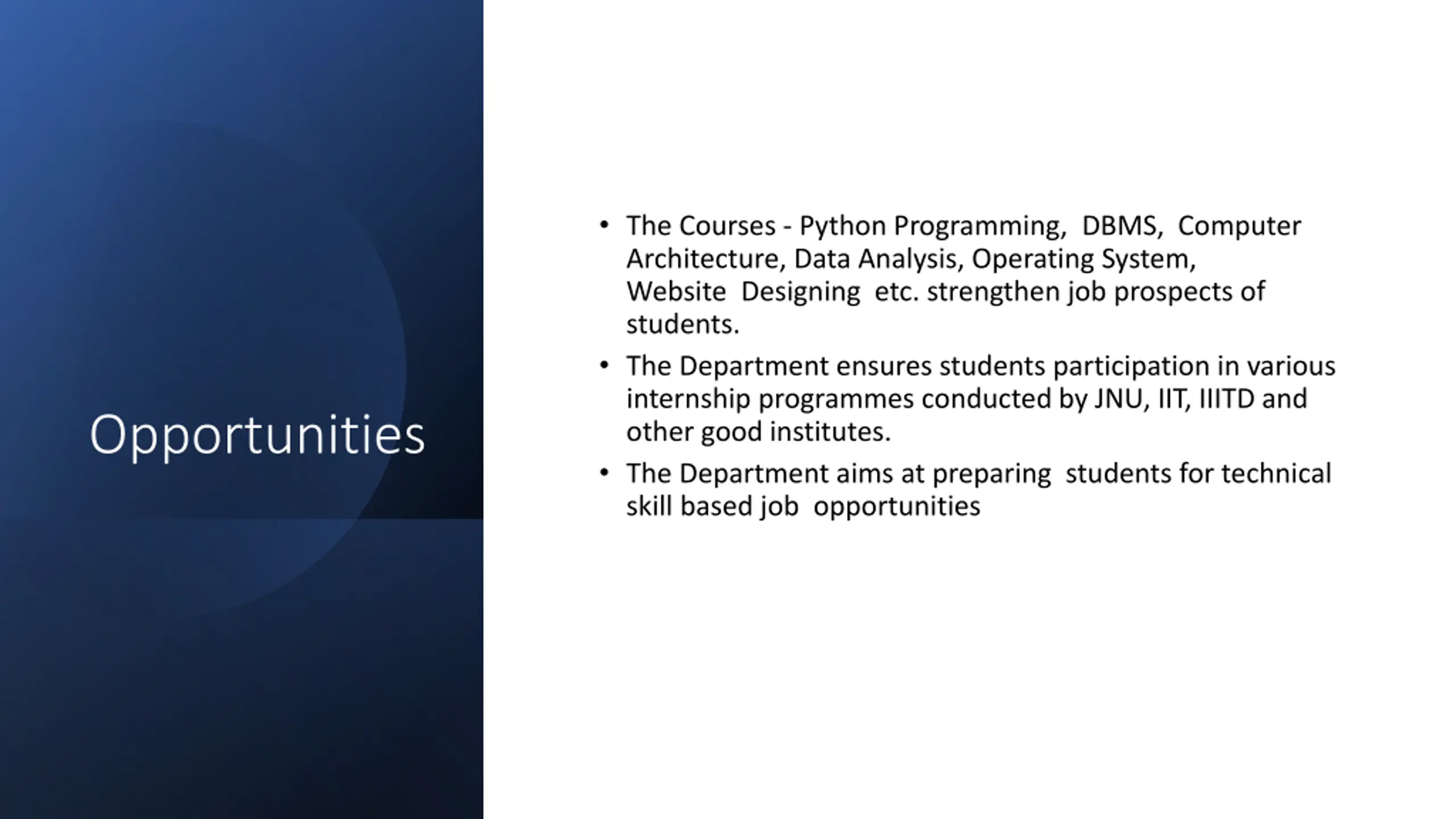 Opportunities

• The Courses - Python Programming, DBMS, Computer Architecture, Data Analysis, Operating System, Website Designing etc. strengthen job prospects of students.

• The Department ensures students participation in various internship programmes conducted by JNU, IIT, IIITD and other good institutes.

• The Department aims at preparing students for technical skill based job opportunities